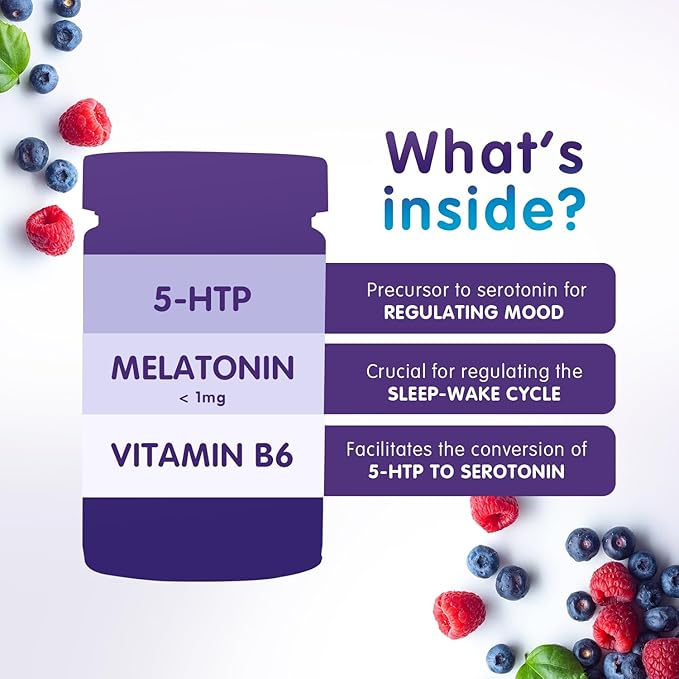 What's inside?

5-HTP

Precursor to serotonin for REGULATING MOOD

MELATONIN
< 1mg

Crucial for regulating the SLEEP-WAKE CYCLE

VITAMIN B6

Facilitates the conversion of 5-HTP TO SEROTONIN